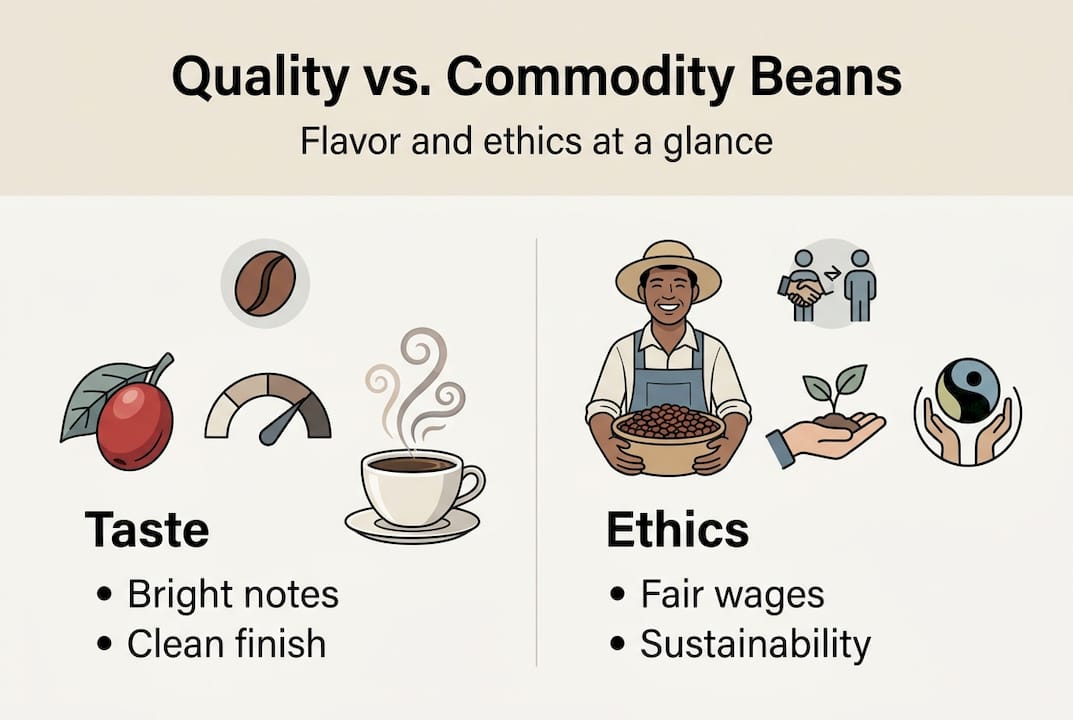 Quality vs. Commodity Beans

Flavor and ethics at a glance

Taste

• Bright notes
• Clean finish

Ethics

• Fair wages
• Sustainability